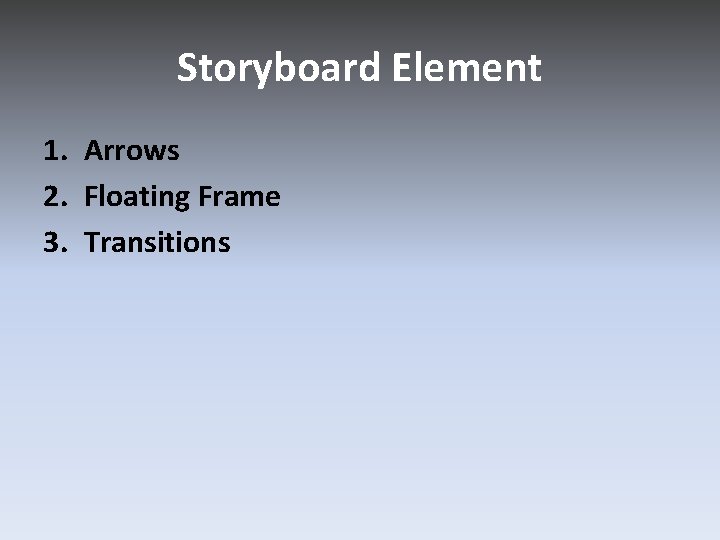 Storyboard Element

1. Arrows
2. Floating Frame
3. Transitions